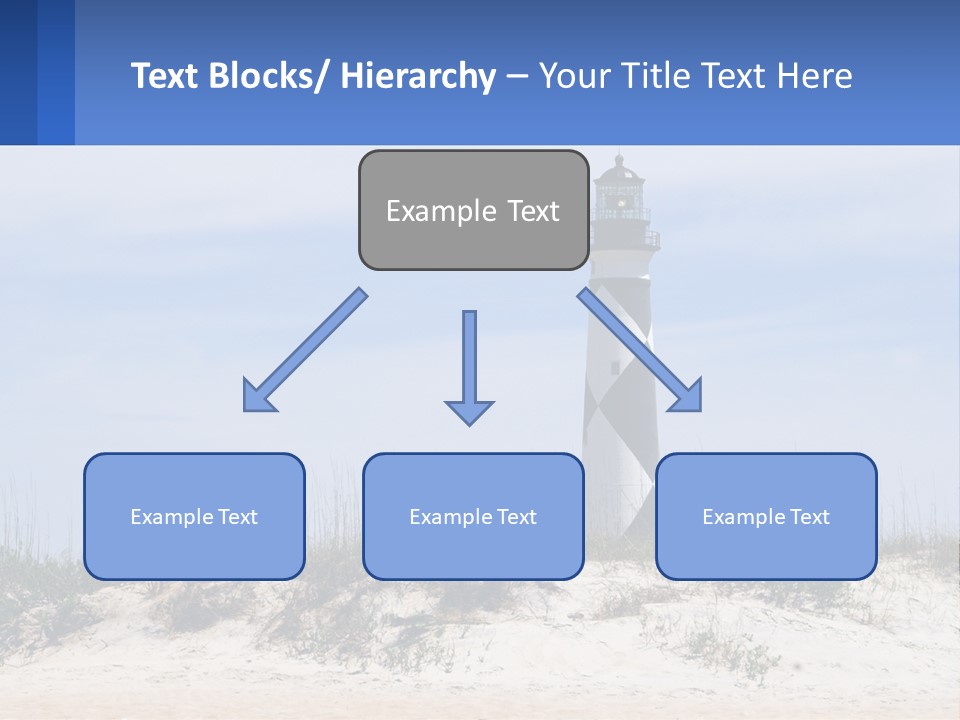 Text Blocks/ Hierarchy – Your Title Text Here

Example Text

Example Text

Example Text

Example Text